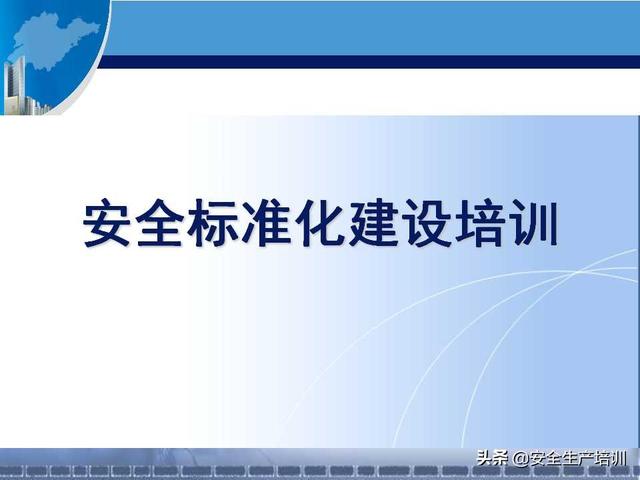 安全标准化建设培训

头条 @安全生产培训